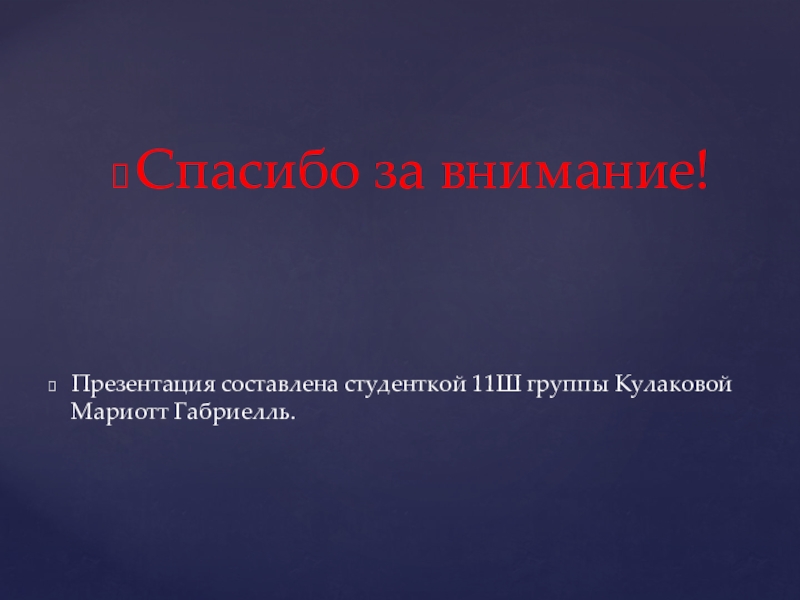 Спасибо за внимание!

Презентация составлена студенткой 11Ш группы Кулаковой Мариотт Габриелль.